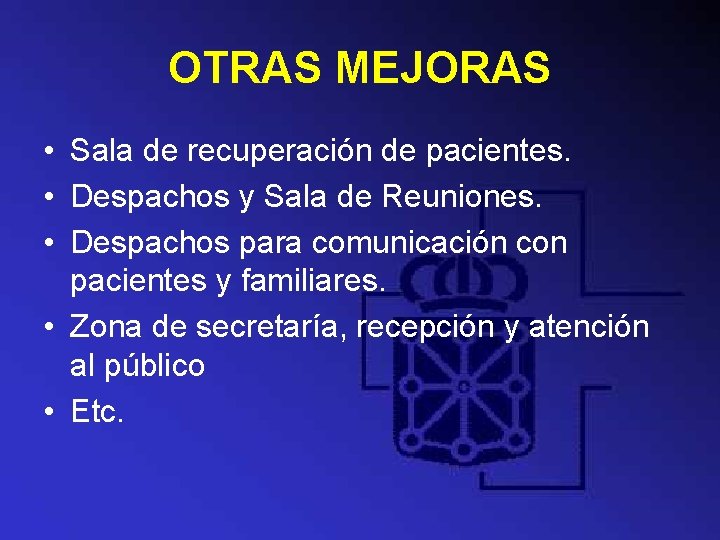 OTRAS MEJORAS

• Sala de recuperación de pacientes.
• Despachos y Sala de Reuniones.
• Despachos para comunicación con pacientes y familiares.
• Zona de secretaría, recepción y atención al público
• Etc.